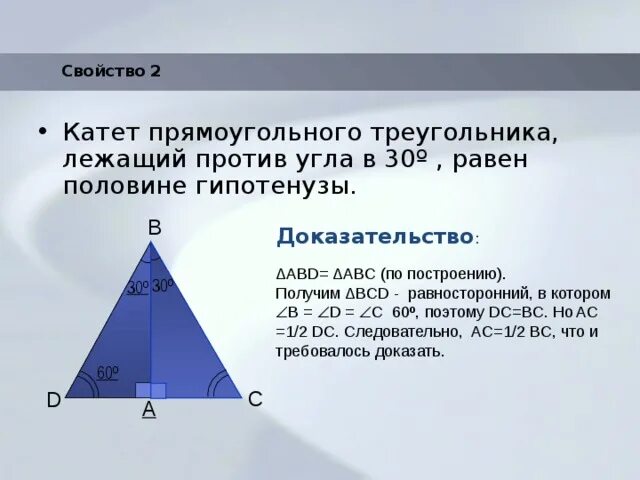 Свойство 2

• Катет прямоугольного треугольника, лежащий против угла в 30º , равен половине гипотенузы.

B

30º 30º

60º

D A C

Доказательство:

ΔABD= ΔABC (по построению).
Получим ΔBCD - равносторонний, в котором ∠B = ∠D = ∠C 60º, поэтому DC=BC. Но AC =1/2 DC. Следовательно, AC=1/2 BC, что и требовалось доказать.